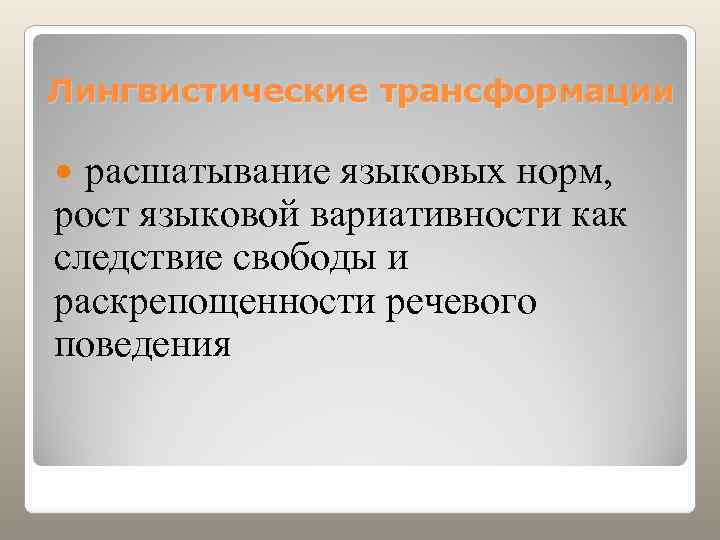 Лингвистические трансформации

расшатывание языковых норм, рост языковой вариативности как следствие свободы и раскрепощенности речевого поведения